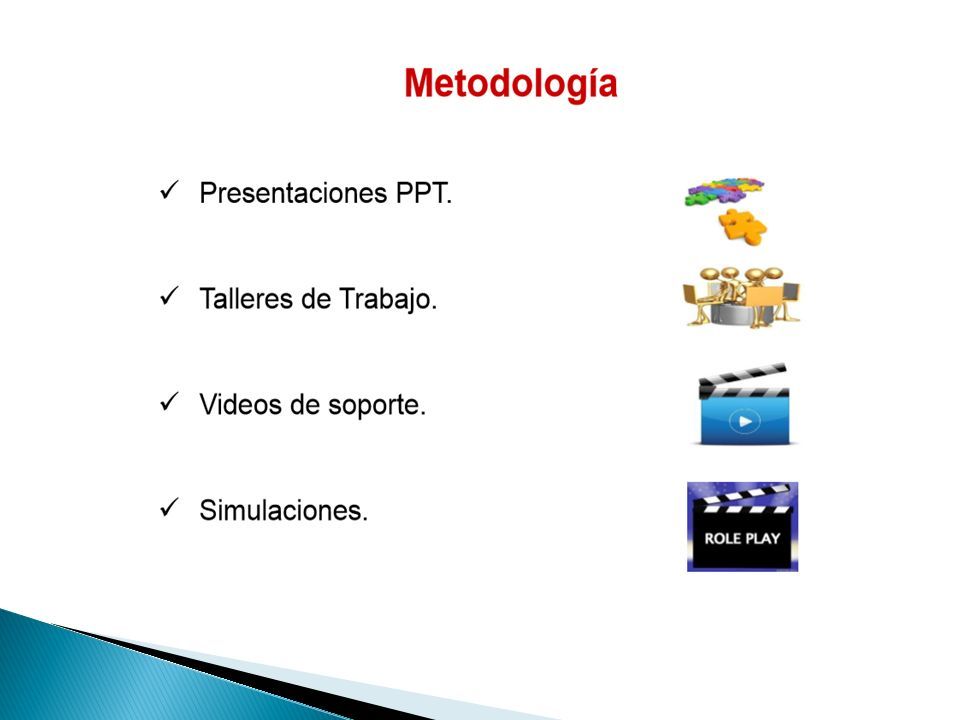 Metodología

✓ Presentaciones PPT.

✓ Talleres de Trabajo.

✓ Videos de soporte.

✓ Simulaciones.

ROLE PLAY